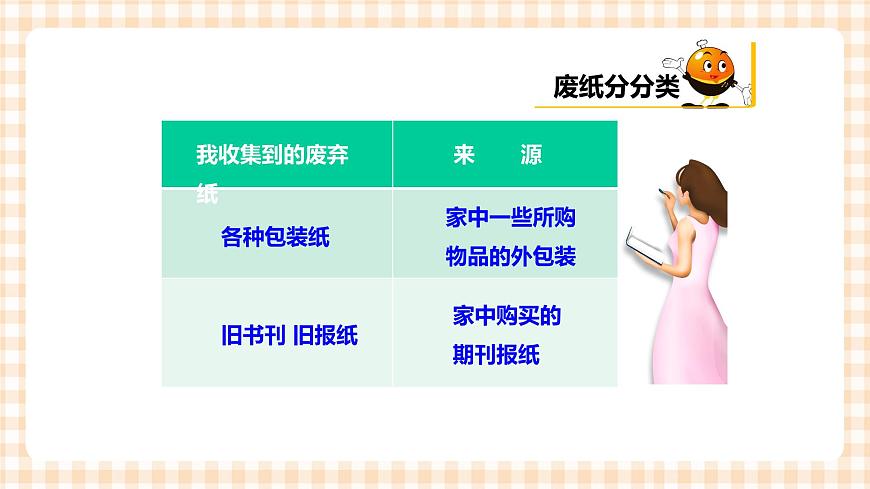 废纸分分类

| 我收集到的废弃纸 | 来　　源 |
|---|---|
| 各种包装纸 | 家中一些所购物品的外包装 |
| 旧书刊 旧报纸 | 家中购买的期刊报纸 |